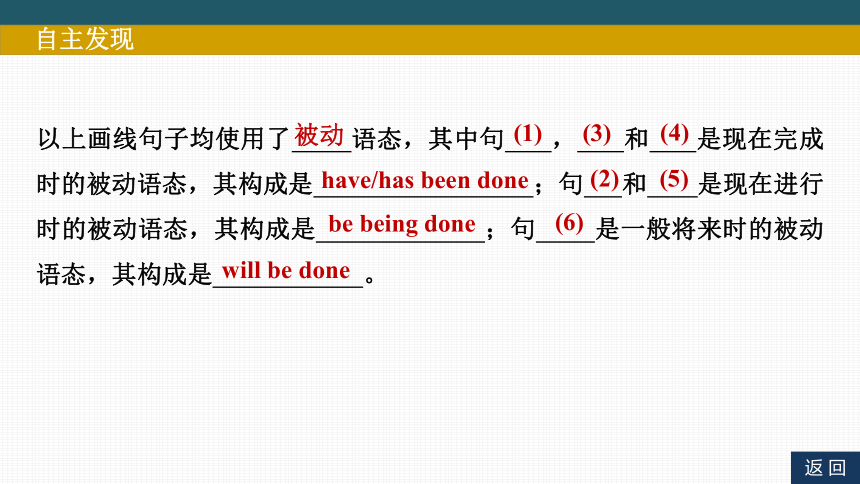 自主发现

以上画线句子均使用了被动语态，其中句(1)，(3)和(4)是现在完成时的被动语态，其构成是have/has been done；句(2)和(5)是现在进行时的被动语态，其构成是be being done；句(6)是一般将来时的被动语态，其构成是will be done。

返回